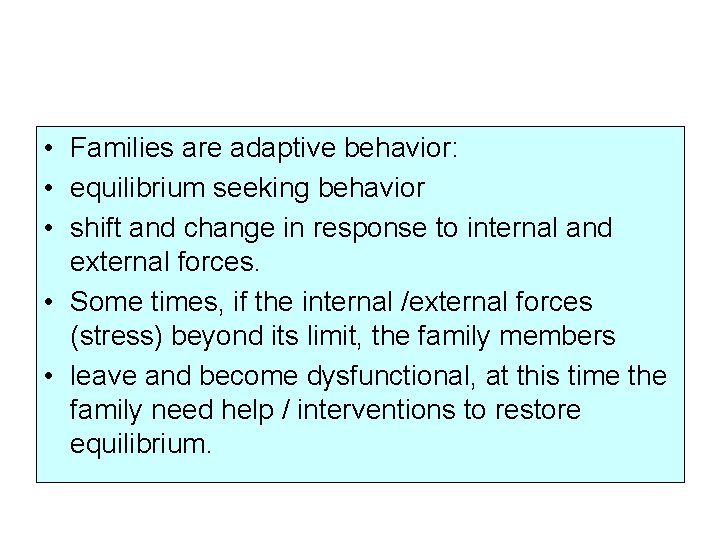 • Families are adaptive behavior:
• equilibrium seeking behavior
• shift and change in response to internal and external forces.
• Some times, if the internal /external forces (stress) beyond its limit, the family members
• leave and become dysfunctional, at this time the family need help / interventions to restore equilibrium.